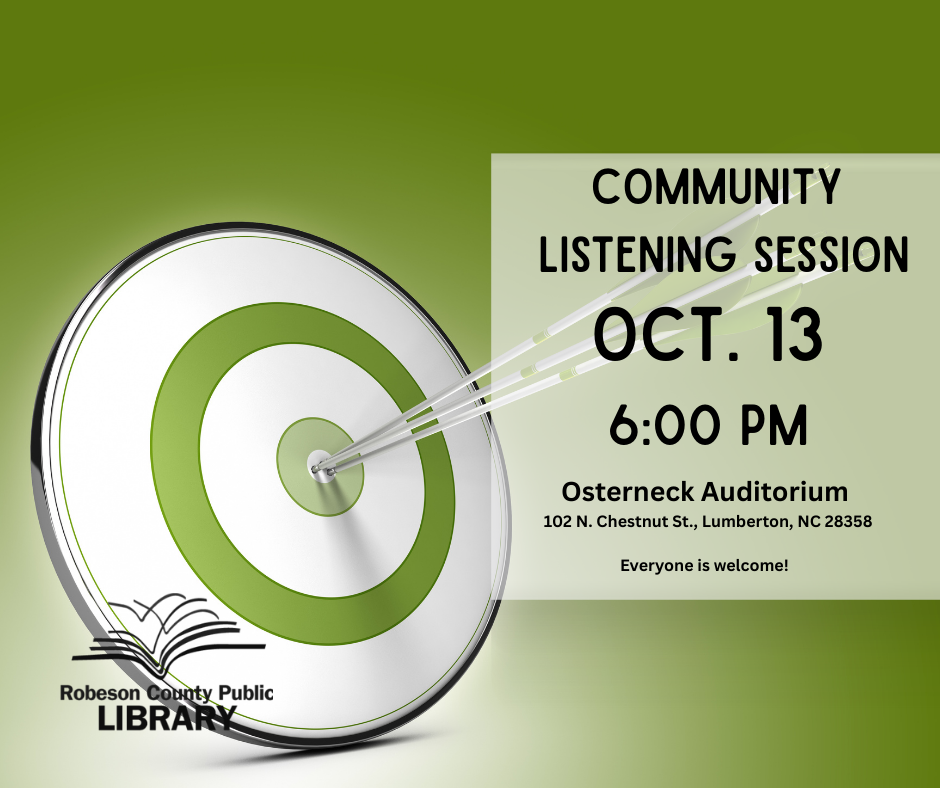 COMMUNITY LISTENING SESSION
OCT. 13
6:00 PM
Osterneck Auditorium
102 N. Chestnut St., Lumberton, NC 28358

Everyone is welcome!

Robeson County Public
LIBRARY